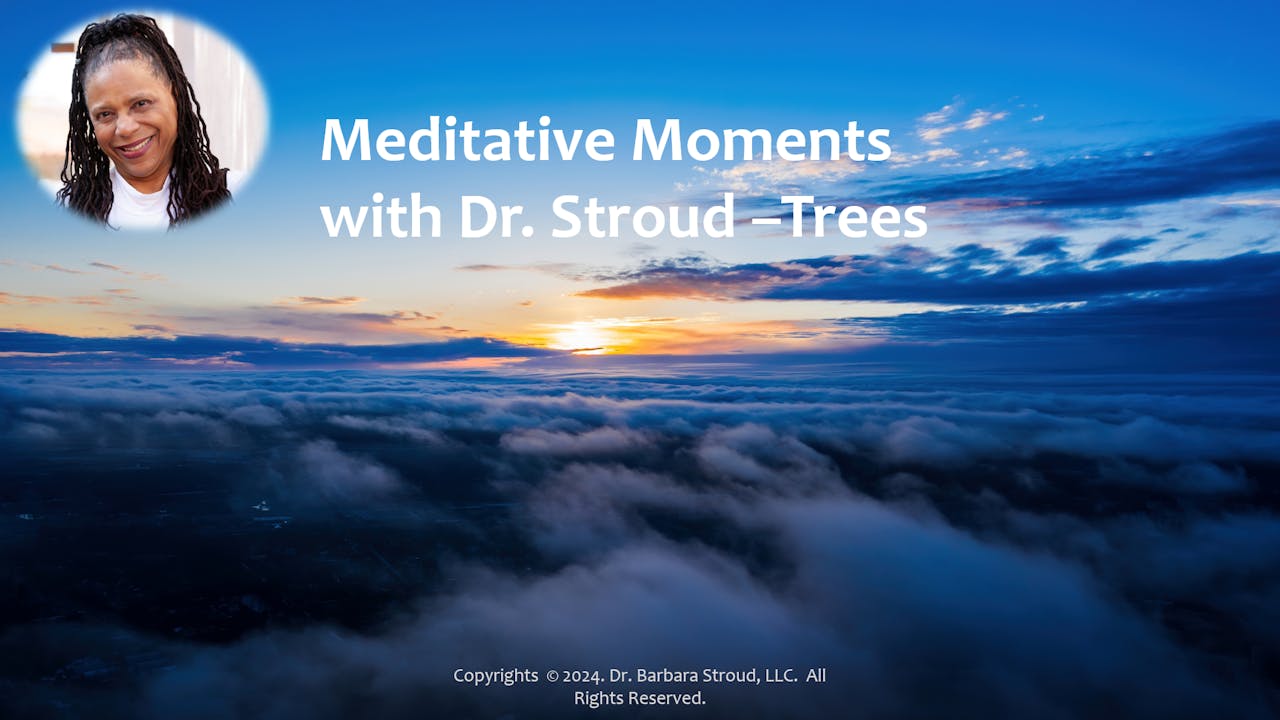 Meditative Moments with Dr. Stroud –Trees

Copyrights © 2024. Dr. Barbara Stroud, LLC. All Rights Reserved.